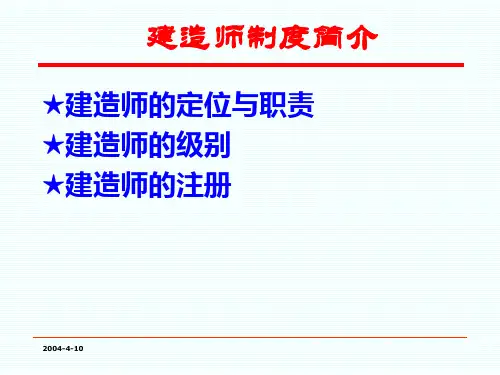 建造师制度简介

★建造师的定位与职责
★建造师的级别
★建造师的注册

2004-4-10